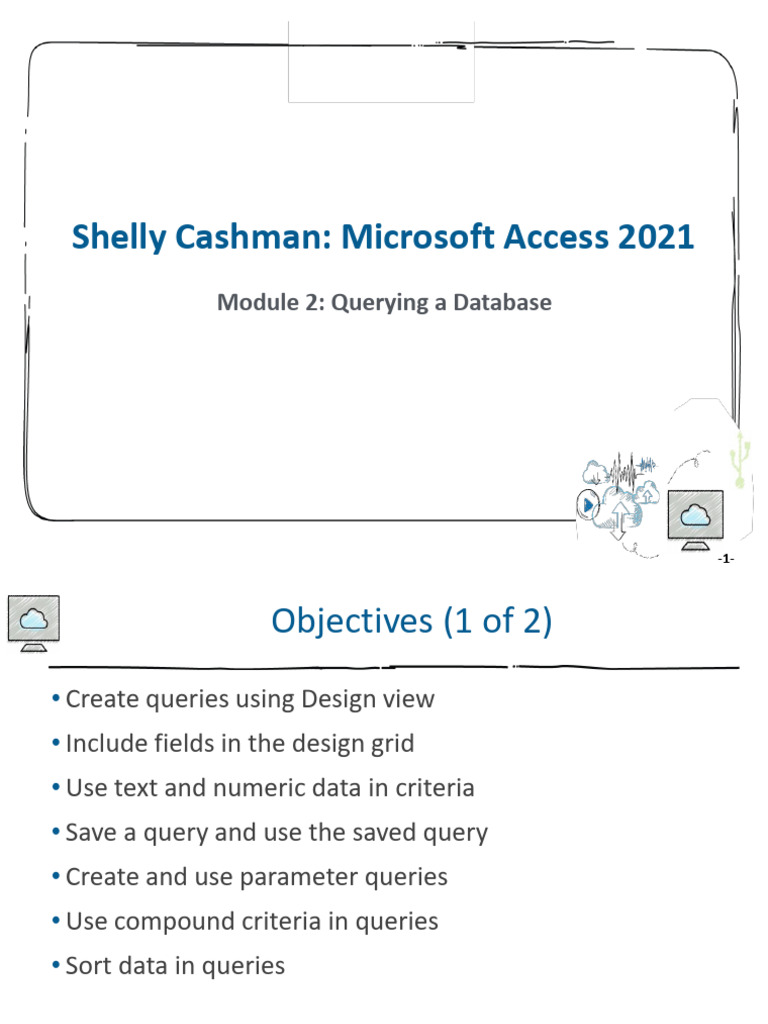 Shelly Cashman: Microsoft Access 2021

Module 2: Querying a Database

-1-

Objectives (1 of 2)

• Create queries using Design view
• Include fields in the design grid
• Use text and numeric data in criteria
• Save a query and use the saved query
• Create and use parameter queries
• Use compound criteria in queries
• Sort data in queries